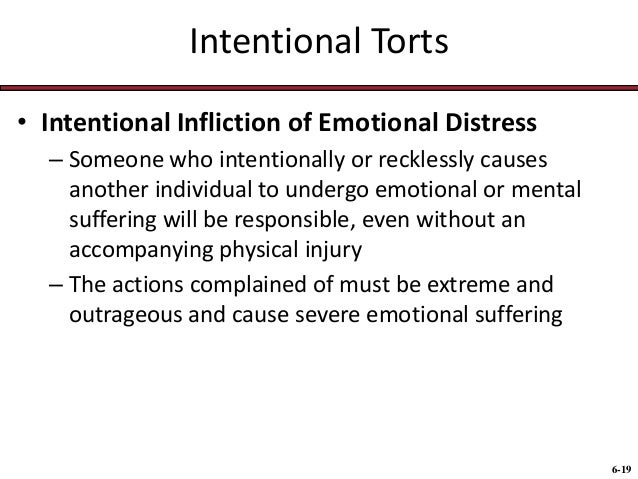 Intentional Torts

• Intentional Infliction of Emotional Distress

– Someone who intentionally or recklessly causes another individual to undergo emotional or mental suffering will be responsible, even without an accompanying physical injury

– The actions complained of must be extreme and outrageous and cause severe emotional suffering

6-19